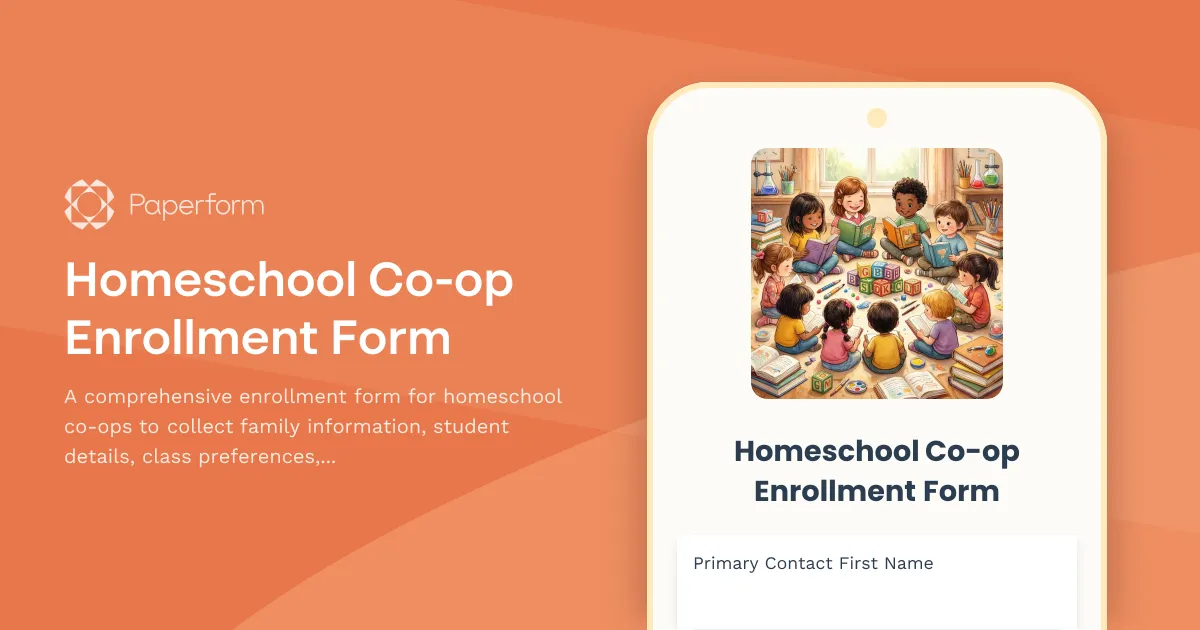 Paperform

Homeschool Co-op Enrollment Form

A comprehensive enrollment form for homeschool co-ops to collect family information, student details, class preferences,...

Homeschool Co-op Enrollment Form

Primary Contact First Name